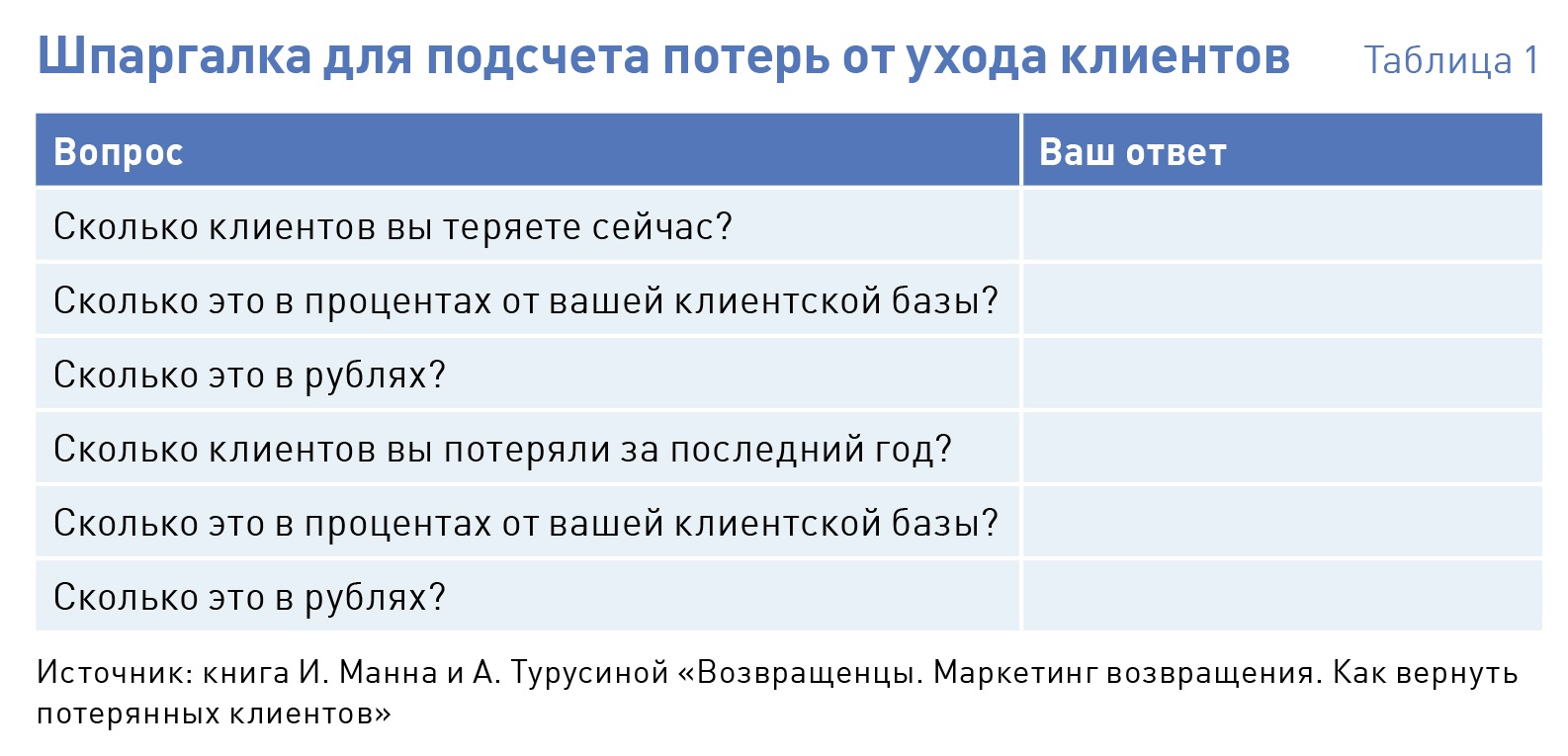 Шпаргалка для подсчета потерь от ухода клиентов Таблица 1

| Вопрос | Ваш ответ |
|---|---|
| Сколько клиентов вы теряете сейчас? | |
| Сколько это в процентах от вашей клиентской базы? | |
| Сколько это в рублях? | |
| Сколько клиентов вы потеряли за последний год? | |
| Сколько это в процентах от вашей клиентской базы? | |
| Сколько это в рублях? | |

Источник: книга И. Манна и А. Турусиной «Возвращенцы. Маркетинг возвращения. Как вернуть потерянных клиентов»